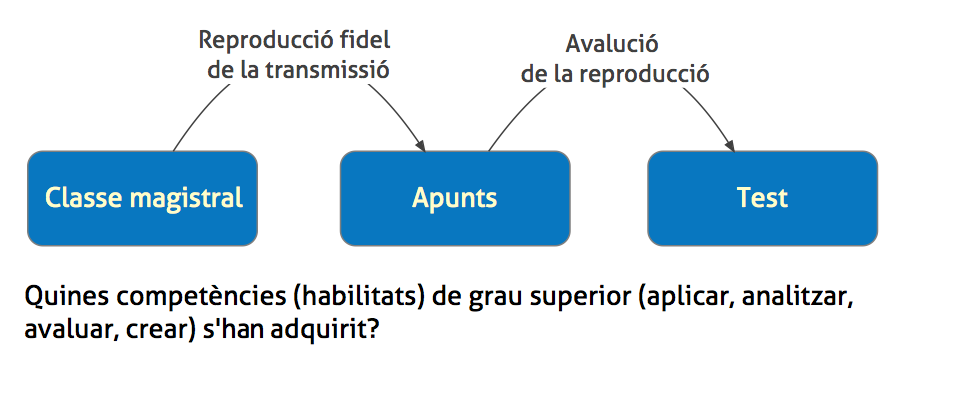 Reproducció fidel de la transmissió

Avalució de la reproducció

Classe magistral

Apunts

Test

Quines competències (habilitats) de grau superior (aplicar, analitzar, avaluar, crear) s'han adquirit?